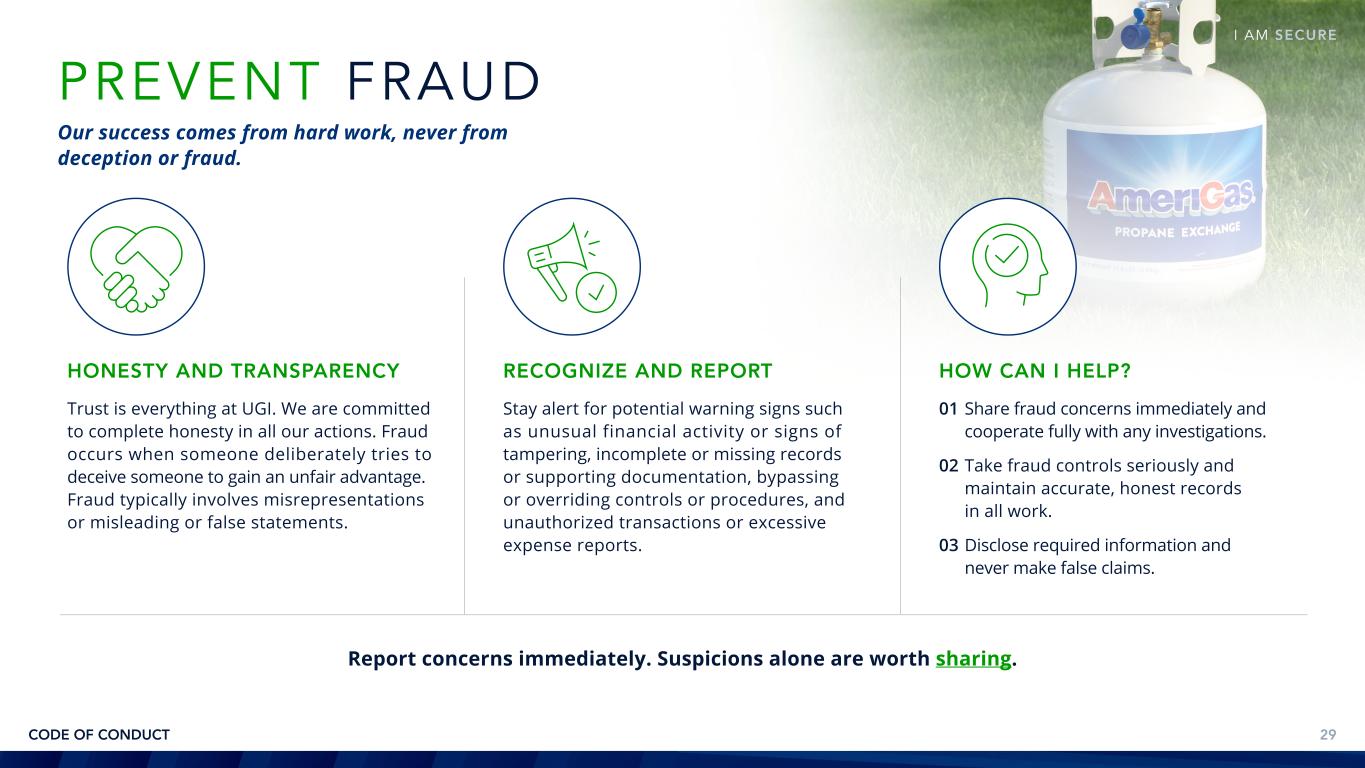 I AM SECURE

PREVENT FRAUD

Our success comes from hard work, never from deception or fraud.

AmeriGas
PROPANE EXCHANGE

HONESTY AND TRANSPARENCY

Trust is everything at UGI. We are committed to complete honesty in all our actions. Fraud occurs when someone deliberately tries to deceive someone to gain an unfair advantage. Fraud typically involves misrepresentations or misleading or false statements.

RECOGNIZE AND REPORT

Stay alert for potential warning signs such as unusual financial activity or signs of tampering, incomplete or missing records or supporting documentation, bypassing or overriding controls or procedures, and unauthorized transactions or excessive expense reports.

HOW CAN I HELP?

01 Share fraud concerns immediately and cooperate fully with any investigations.

02 Take fraud controls seriously and maintain accurate, honest records in all work.

03 Disclose required information and never make false claims.

Report concerns immediately. Suspicions alone are worth sharing.

CODE OF CONDUCT

29